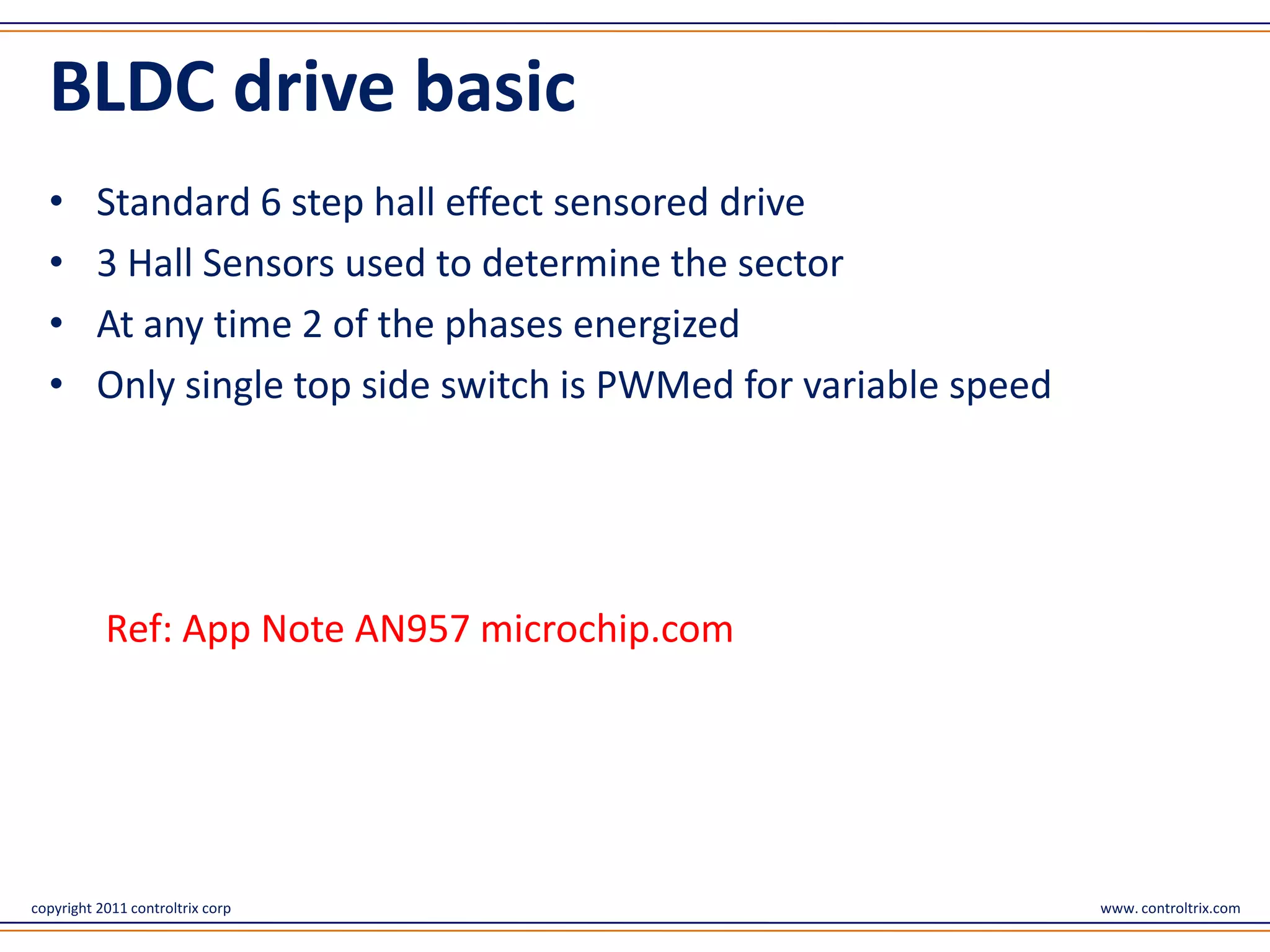 BLDC drive basic

• Standard 6 step hall effect sensored drive
• 3 Hall Sensors used to determine the sector
• At any time 2 of the phases energized
• Only single top side switch is PWMed for variable speed

Ref: App Note AN957 microchip.com

copyright 2011 controltrix corp

www. controltrix.com